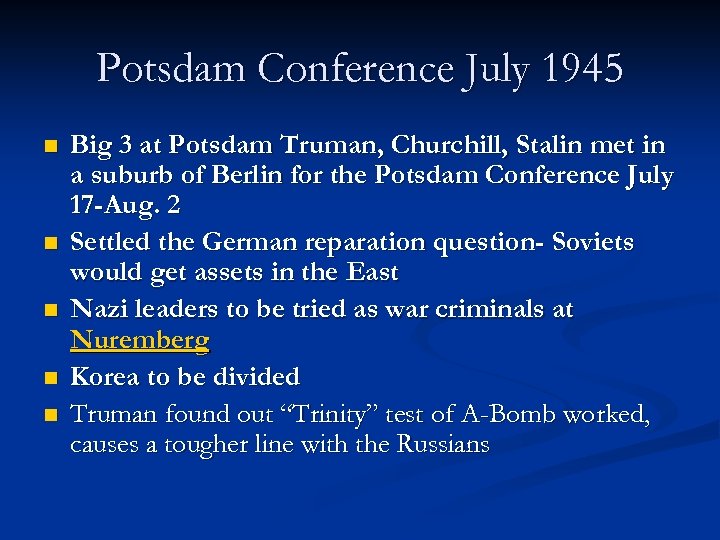 Potsdam Conference July 1945

- Big 3 at Potsdam Truman, Churchill, Stalin met in a suburb of Berlin for the Potsdam Conference July 17-Aug. 2
- Settled the German reparation question- Soviets would get assets in the East
- Nazi leaders to be tried as war criminals at Nuremberg
- Korea to be divided
- Truman found out “Trinity” test of A-Bomb worked, causes a tougher line with the Russians